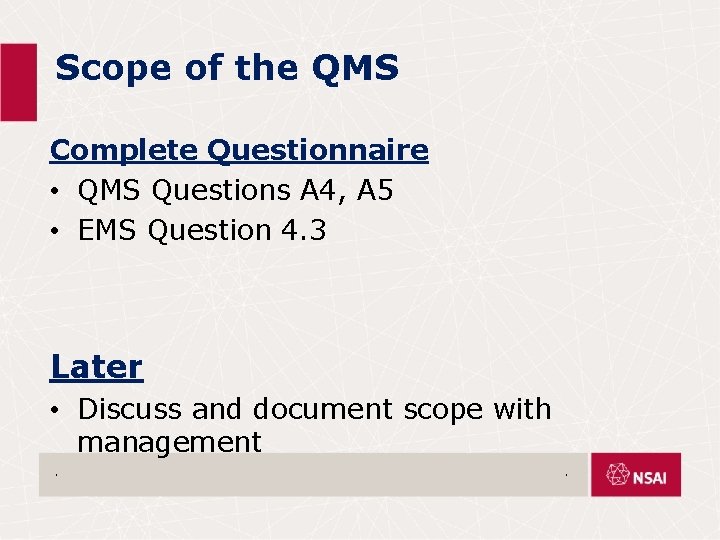 Scope of the QMS

Complete Questionnaire
• QMS Questions A4, A5
• EMS Question 4.3

Later
• Discuss and document scope with management

NSAI